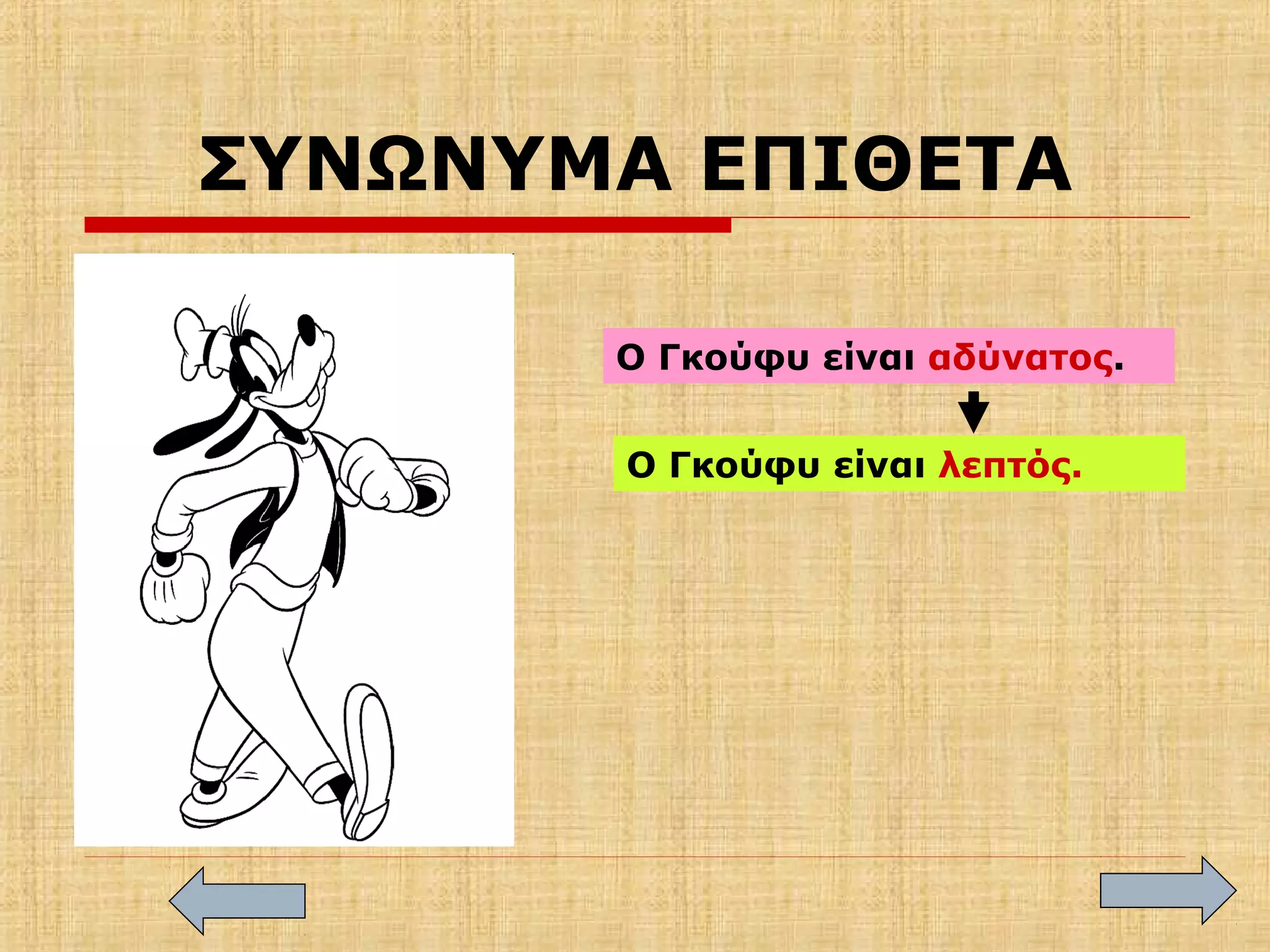 ΣΥΝΩΝΥΜΑ ΕΠΙΘΕΤΑ

Ο Γκούφυ είναι αδύνατος.

Ο Γκούφυ είναι λεπτός.